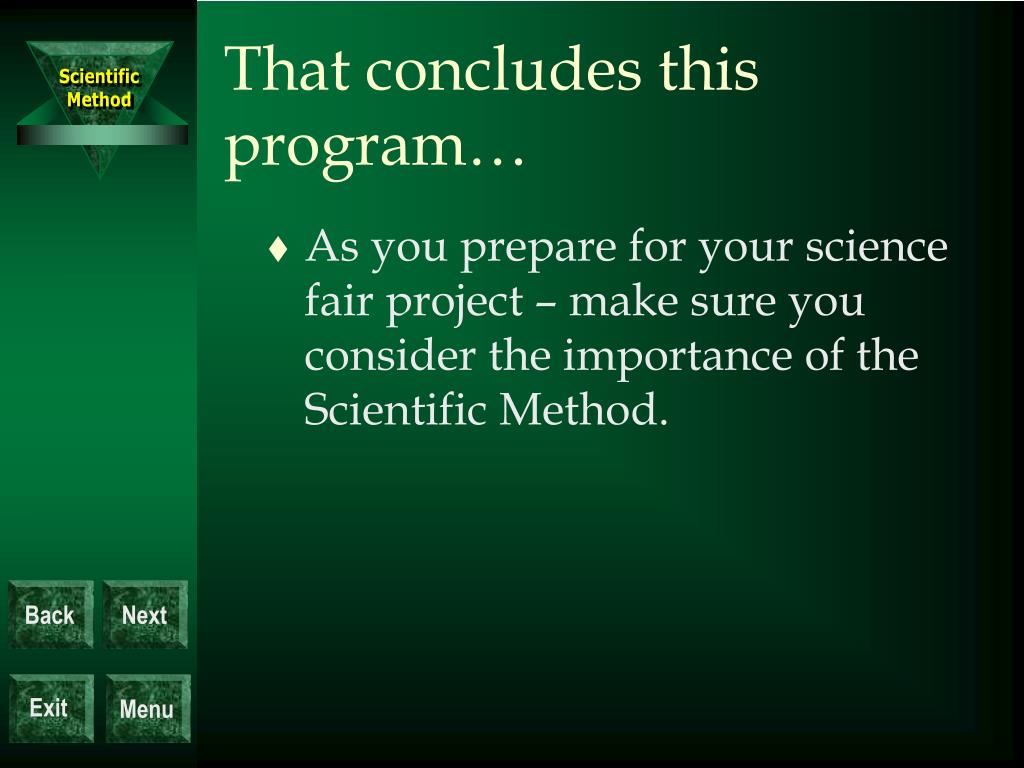 Scientific Method

That concludes this program…

♦ As you prepare for your science fair project – make sure you consider the importance of the Scientific Method.

Back
Next
Exit
Menu